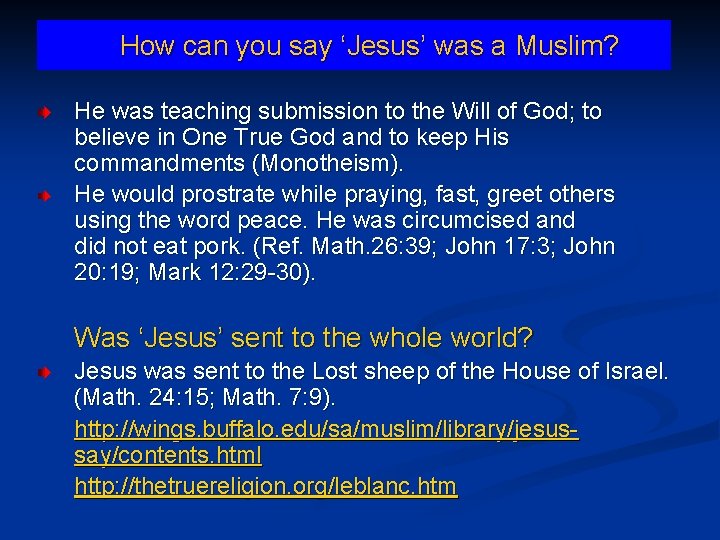 How can you say ‘Jesus’ was a Muslim?

He was teaching submission to the Will of God; to believe in One True God and to keep His commandments (Monotheism).

He would prostrate while praying, fast, greet others using the word peace. He was circumcised and did not eat pork. (Ref. Math.26:39; John 17:3; John 20:19; Mark 12:29-30).

Was ‘Jesus’ sent to the whole world?

Jesus was sent to the Lost sheep of the House of Israel. (Math. 24:15; Math. 7:9).

http://wings.buffalo.edu/sa/muslim/library/jesus-say/contents.html

http://thetruereligion.org/leblanc.htm